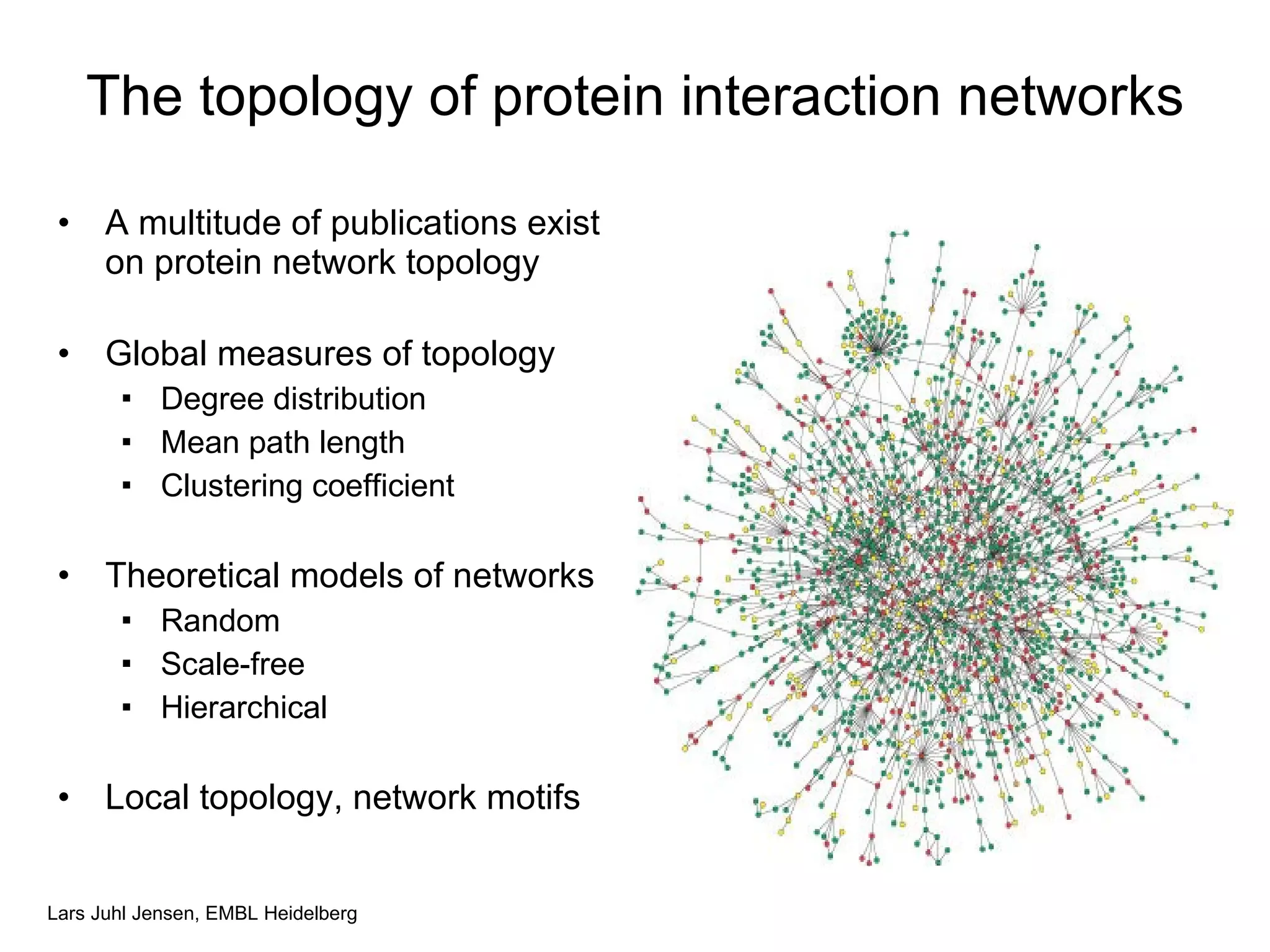 The topology of protein interaction networks

• A multitude of publications exist on protein network topology

• Global measures of topology
  ▪ Degree distribution
  ▪ Mean path length
  ▪ Clustering coefficient

• Theoretical models of networks
  ▪ Random
  ▪ Scale-free
  ▪ Hierarchical

• Local topology, network motifs

Lars Juhl Jensen, EMBL Heidelberg